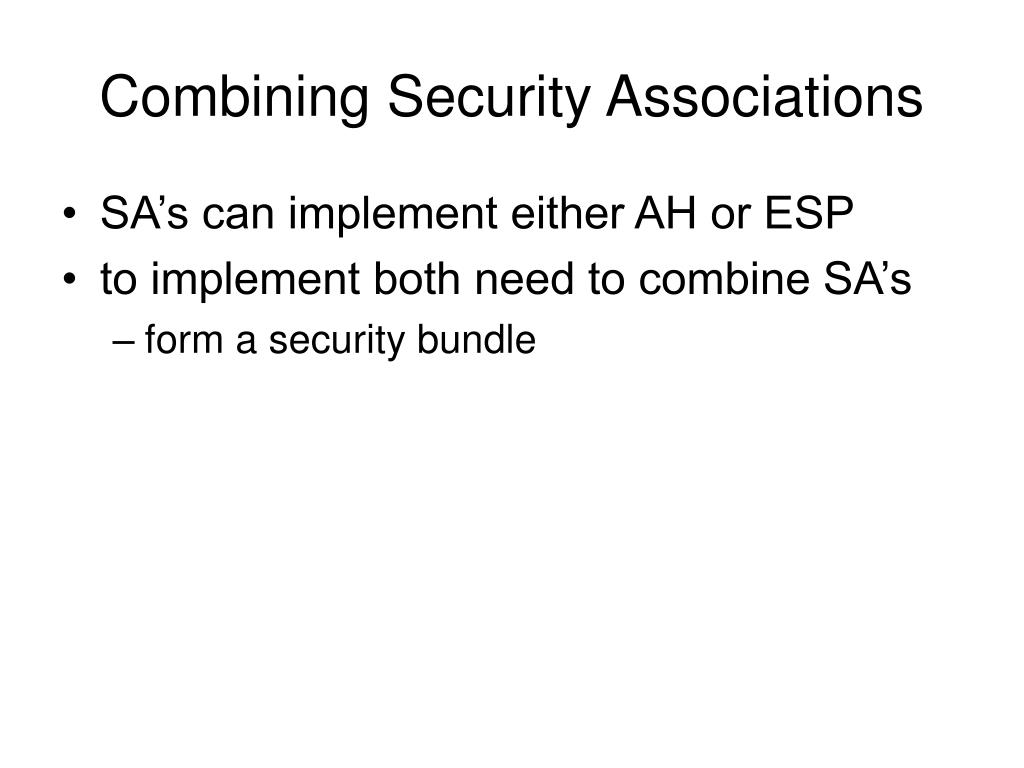 Combining Security Associations

• SA’s can implement either AH or ESP
• to implement both need to combine SA’s
– form a security bundle